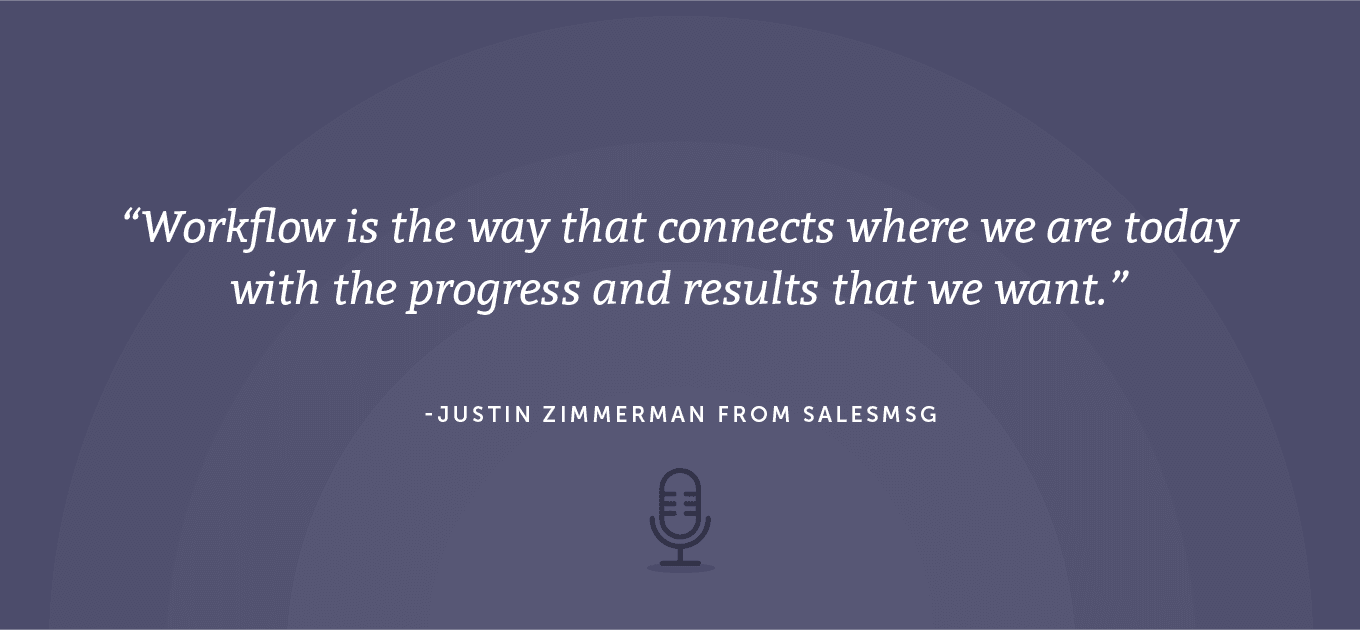 “Workflow is the way that connects where we are today with the progress and results that we want.”

-JUSTIN ZIMMERMAN FROM SALESMSG